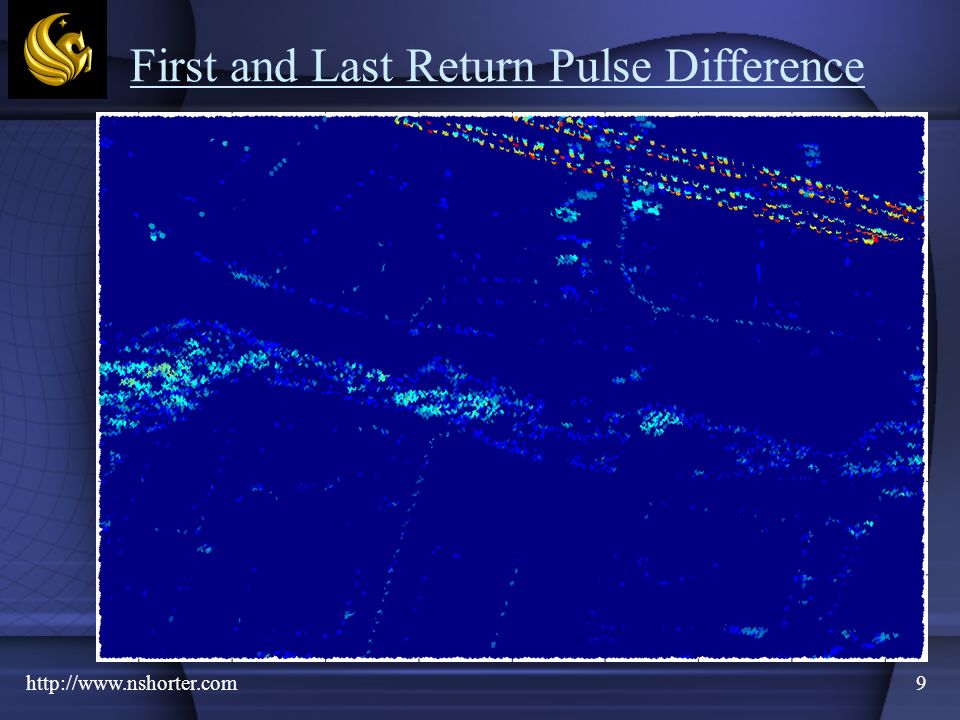 First and Last Return Pulse Difference

http://www.nshorter.com

9